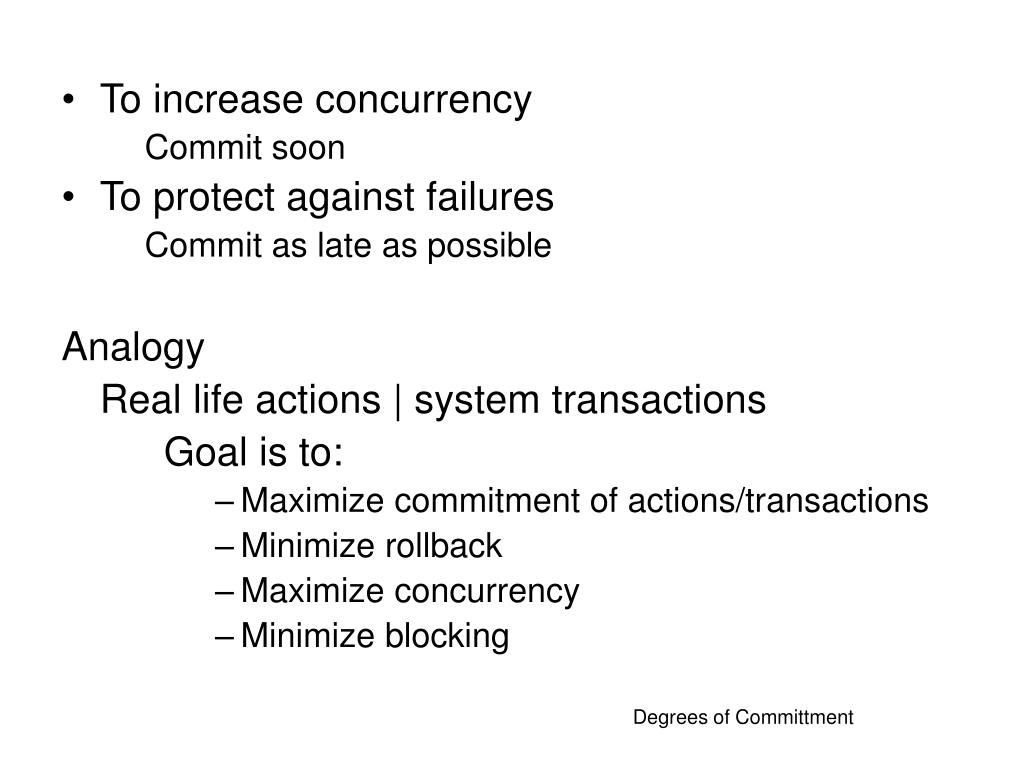 • To increase concurrency
Commit soon
• To protect against failures
Commit as late as possible

Analogy
Real life actions | system transactions
Goal is to:
– Maximize commitment of actions/transactions
– Minimize rollback
– Maximize concurrency
– Minimize blocking

Degrees of Committment